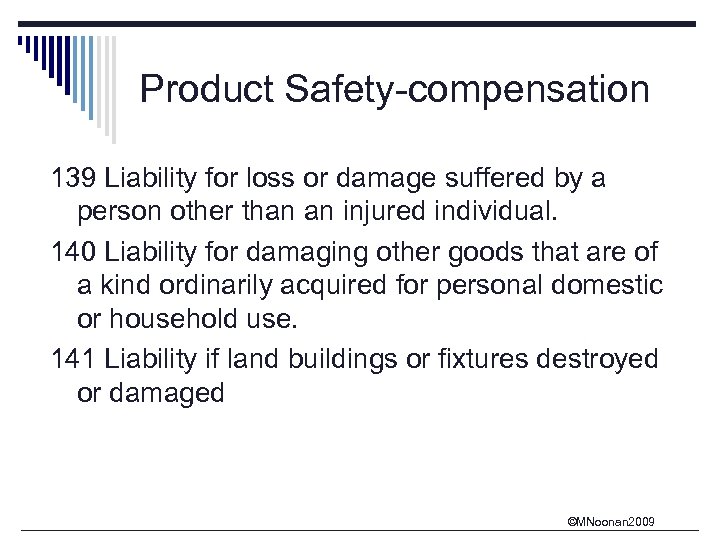 Product Safety-compensation

139 Liability for loss or damage suffered by a person other than an injured individual.

140 Liability for damaging other goods that are of a kind ordinarily acquired for personal domestic or household use.

141 Liability if land buildings or fixtures destroyed or damaged

©MNoonan2009